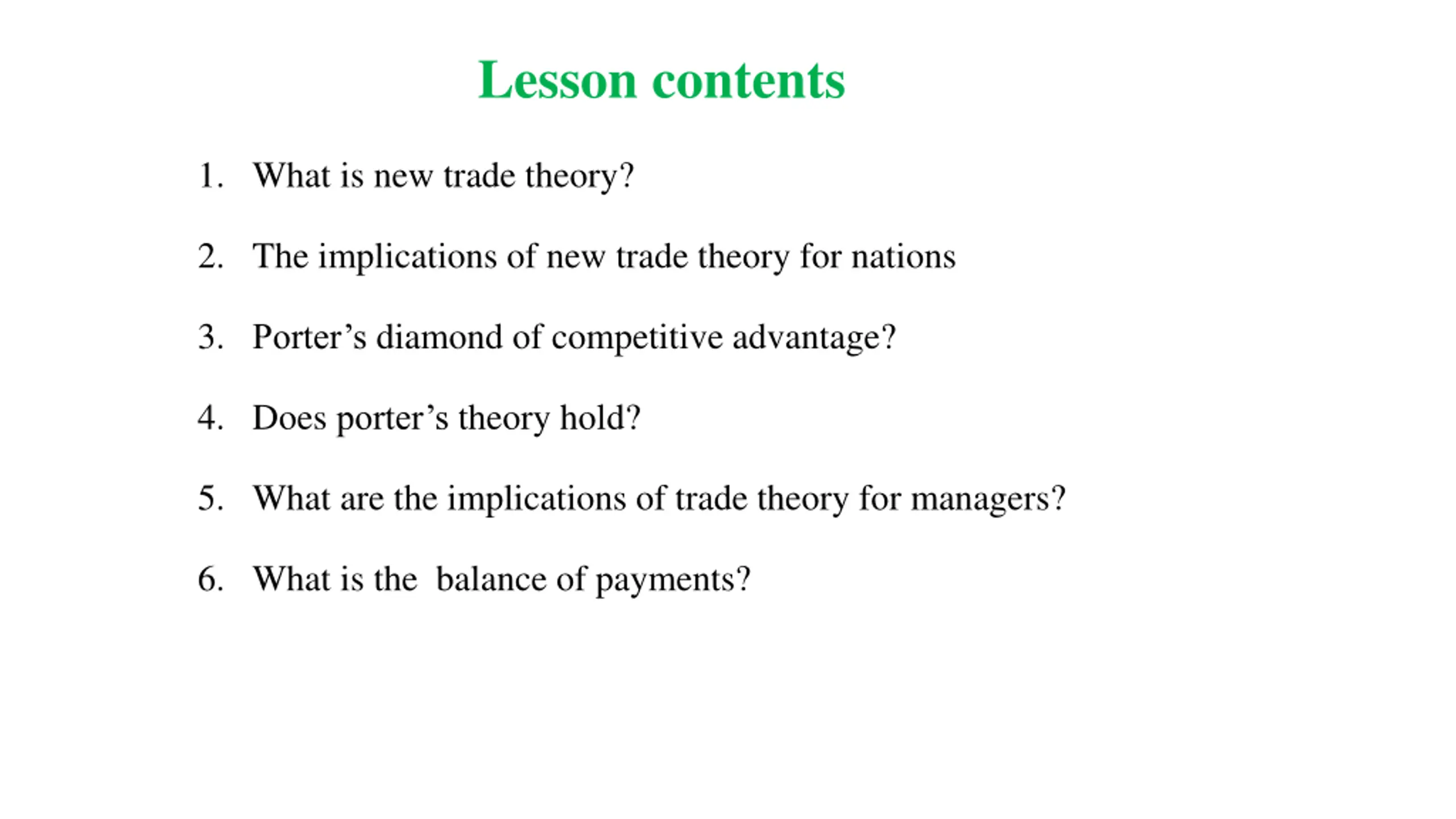 Lesson contents

1. What is new trade theory?

2. The implications of new trade theory for nations

3. Porter’s diamond of competitive advantage?

4. Does porter’s theory hold?

5. What are the implications of trade theory for managers?

6. What is the balance of payments?